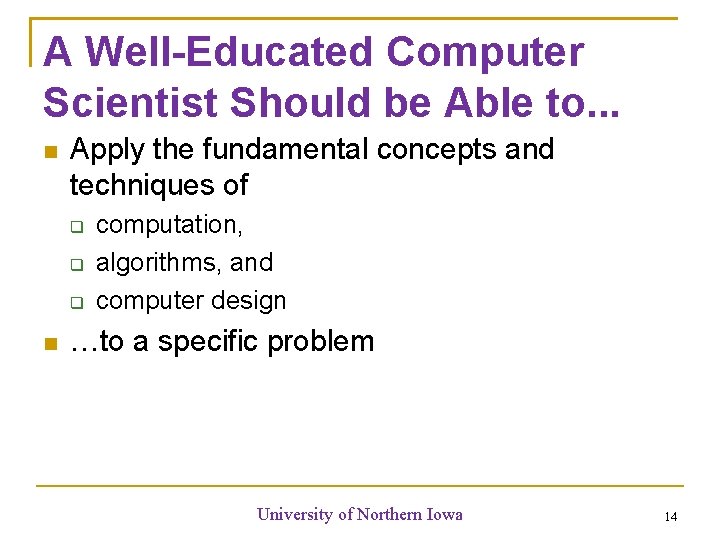 A Well-Educated Computer Scientist Should be Able to...

Apply the fundamental concepts and techniques of

computation,

algorithms, and

computer design

…to a specific problem

University of Northern Iowa

14